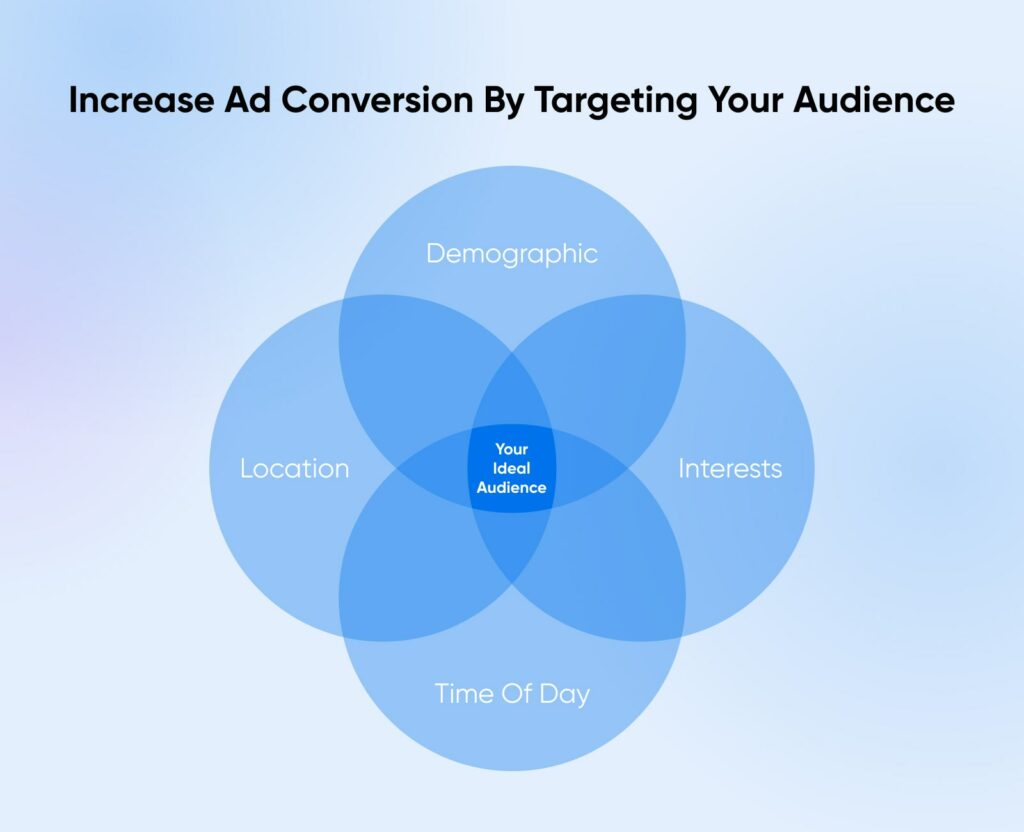 Increase Ad Conversion By Targeting Your Audience

Demographic

Location

Your Ideal Audience

Interests

Time Of Day